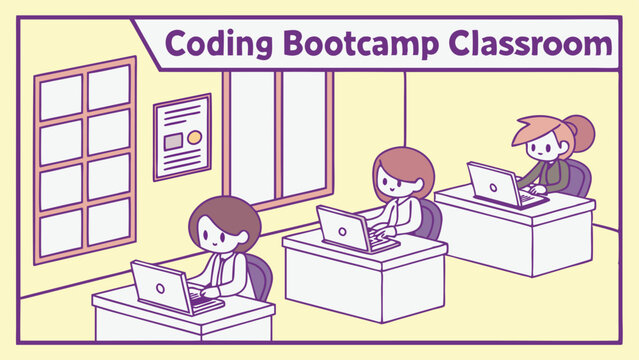 Coding Bootcamp Classroom